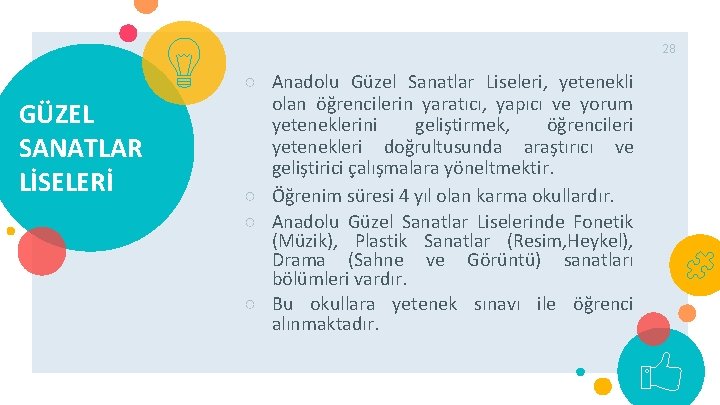 28

GÜZEL SANATLAR LİSELERİ

○ Anadolu Güzel Sanatlar Liseleri, yetenekli olan öğrencilerin yaratıcı, yapıcı ve yorum yeteneklerini geliştirmek, öğrencileri yetenekleri doğrultusunda araştırıcı ve geliştirici çalışmalara yöneltmektir.

○ Öğrenim süresi 4 yıl olan karma okullardır.

○ Anadolu Güzel Sanatlar Liselerinde Fonetik (Müzik), Plastik Sanatlar (Resim,Heykel), Drama (Sahne ve Görüntü) sanatları bölümleri vardır.

○ Bu okullara yetenek sınavı ile öğrenci alınmaktadır.